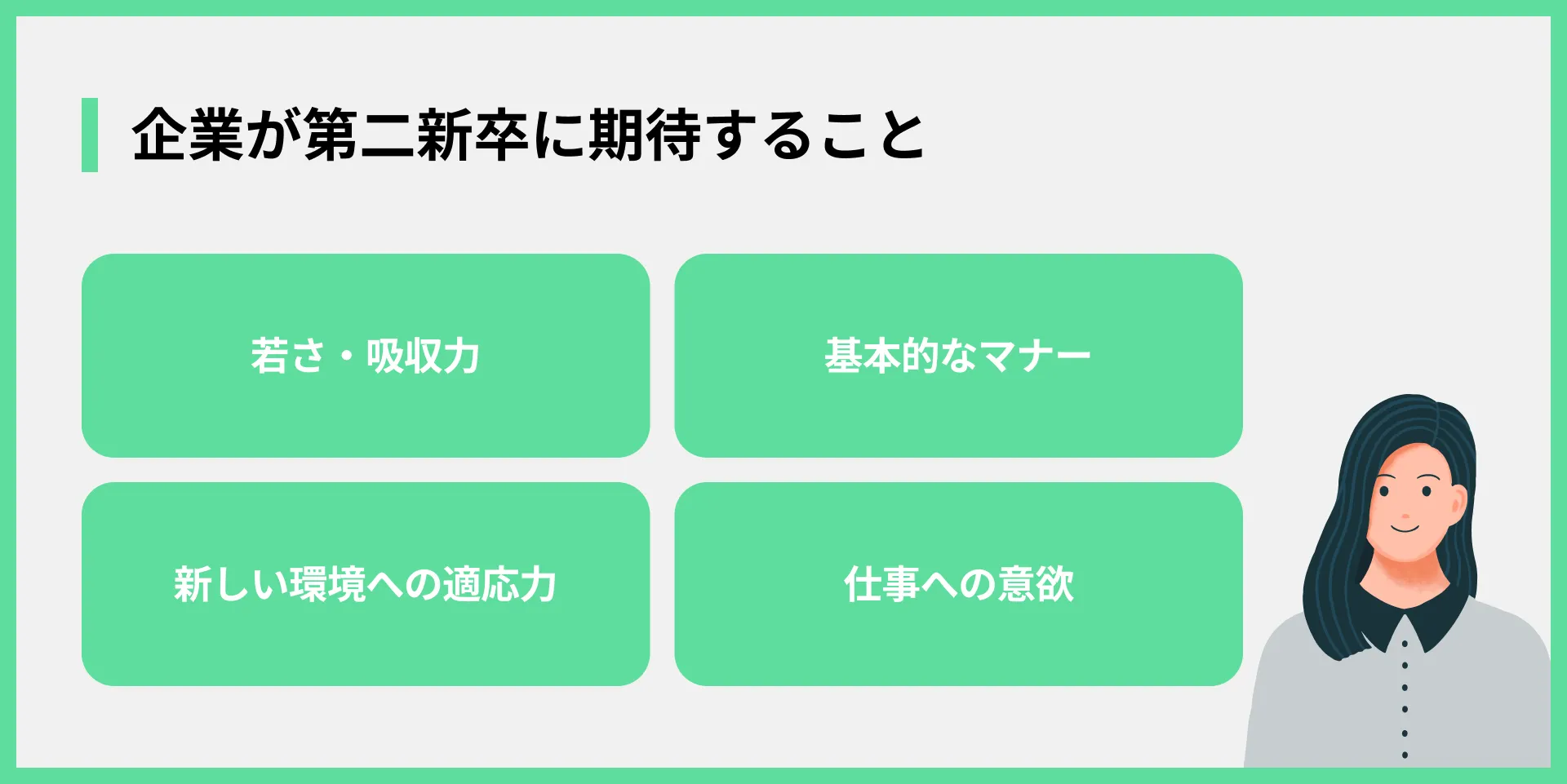 企業が第二新卒に期待すること

若さ・吸収力

基本的なマナー

新しい環境への適応力

仕事への意欲